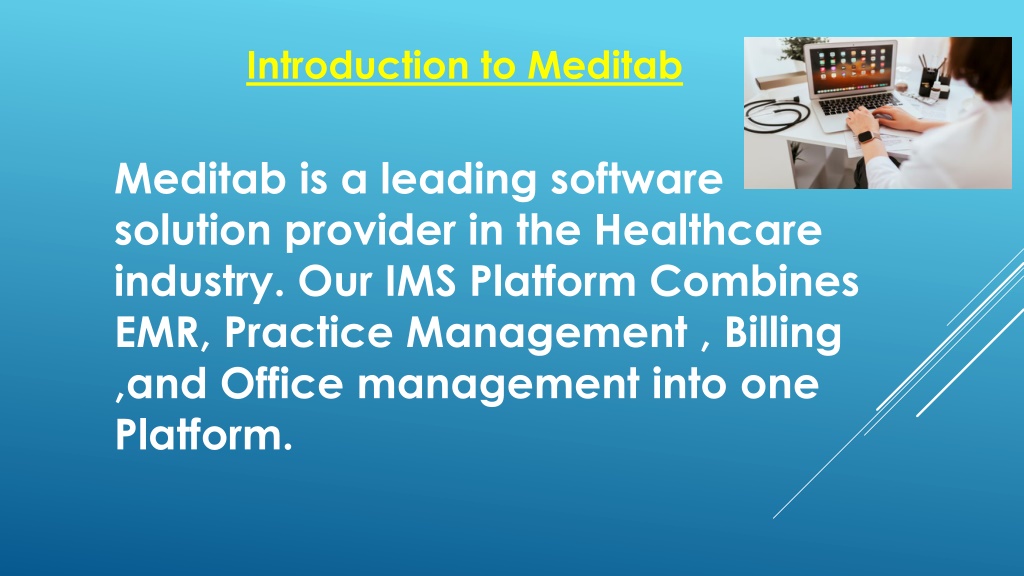 Introduction to Meditab

Meditab is a leading software solution provider in the Healthcare industry. Our IMS Platform Combines EMR, Practice Management , Billing ,and Office management into one Platform.